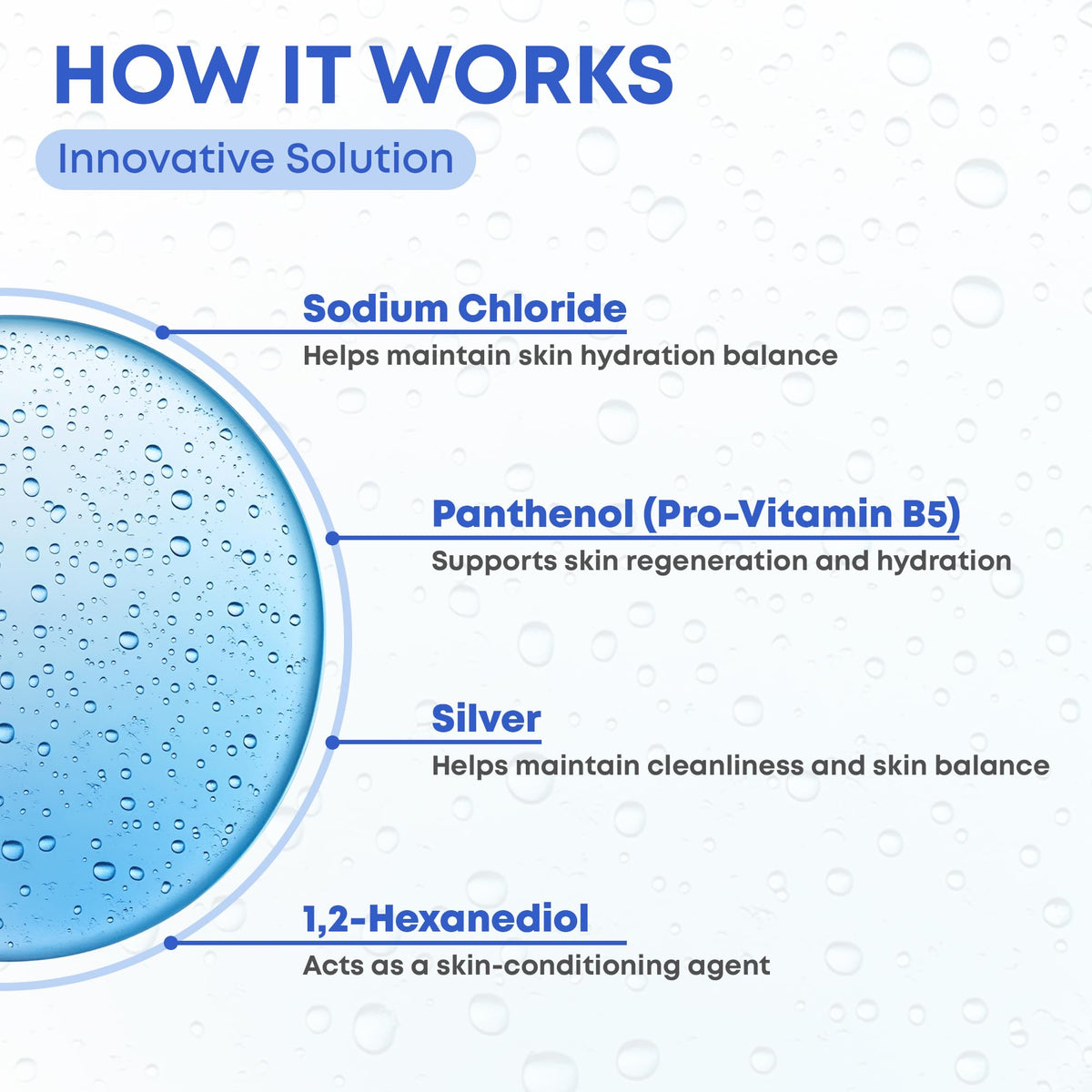 HOW IT WORKS

Innovative Solution

Sodium Chloride

Helps maintain skin hydration balance

Panthenol (Pro-Vitamin B5)

Supports skin regeneration and hydration

Silver

Helps maintain cleanliness and skin balance

1,2-Hexanediol

Acts as a skin-conditioning agent